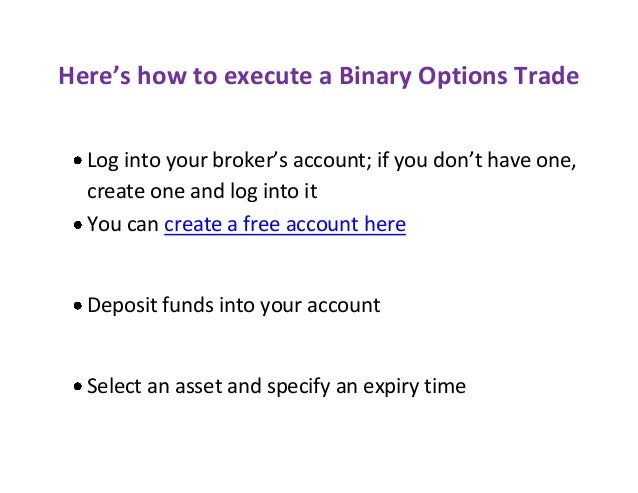 Here’s how to execute a Binary Options Trade

• Log into your broker’s account; if you don’t have one, create one and log into it
• You can create a free account here

• Deposit funds into your account

• Select an asset and specify an expiry time